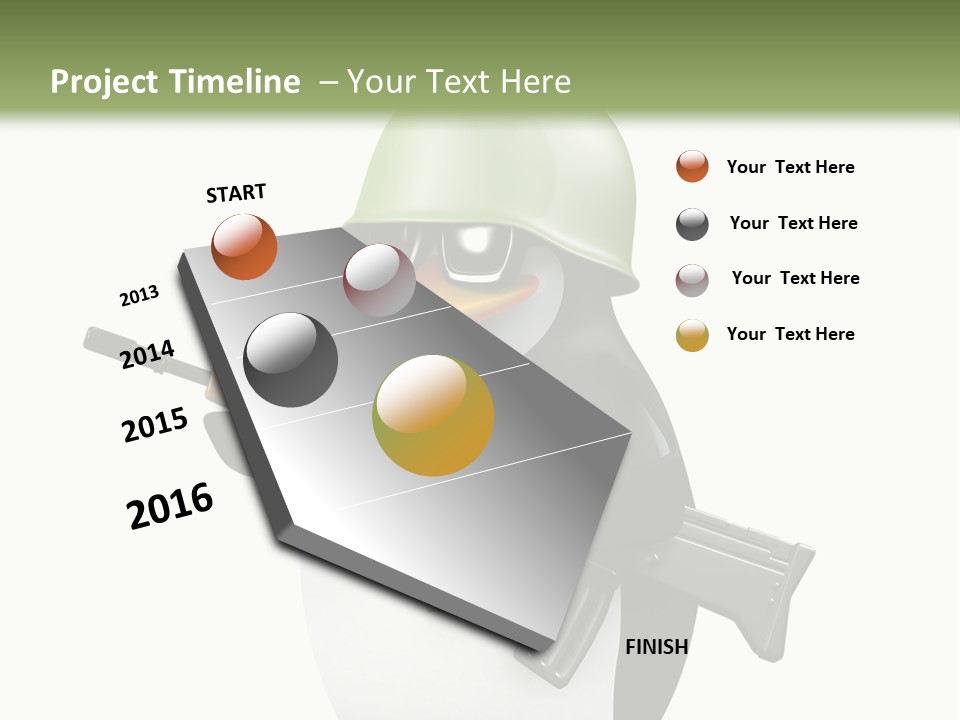 Project Timeline – Your Text Here

START

2013

2014

2015

2016

FINISH

Your Text Here

Your Text Here

Your Text Here

Your Text Here